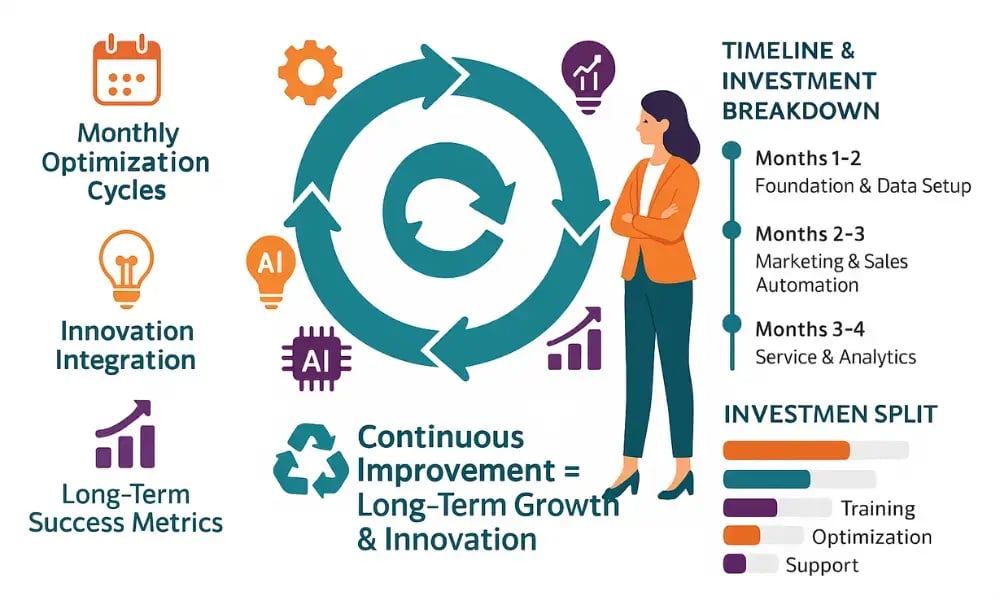 Monthly Optimization Cycles

Innovation Integration

Long-Term Success Metrics

AI

AI

Continuous Improvement = Long-Term Growth & Innovation

TIMELINE & INVESTMENT BREAKDOWN

Months 1-2
Foundation & Data Setup

Months 2-3
Marketing & Sales Automation

Months 3-4
Service & Analytics

INVESTMEN SPLIT

Training

Optimization

Support